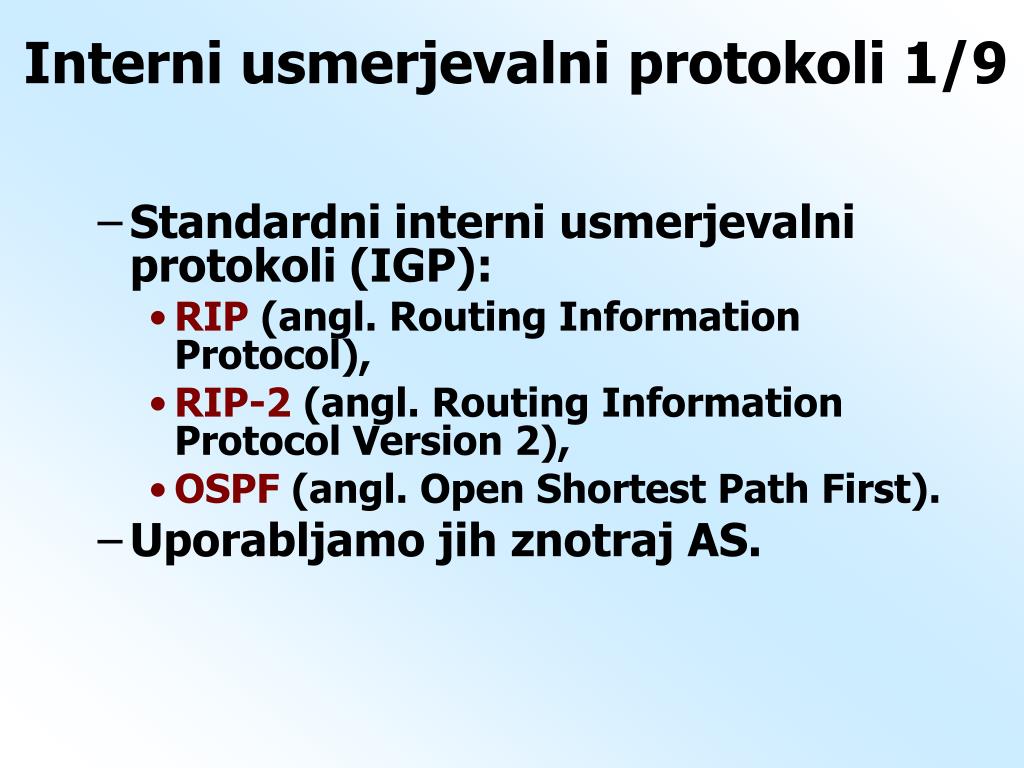 Interni usmerjevalni protokoli 1/9

– Standardni interni usmerjevalni protokoli (IGP):
  • RIP (angl. Routing Information Protocol),
  • RIP-2 (angl. Routing Information Protocol Version 2),
  • OSPF (angl. Open Shortest Path First).
– Uporabljamo jih znotraj AS.